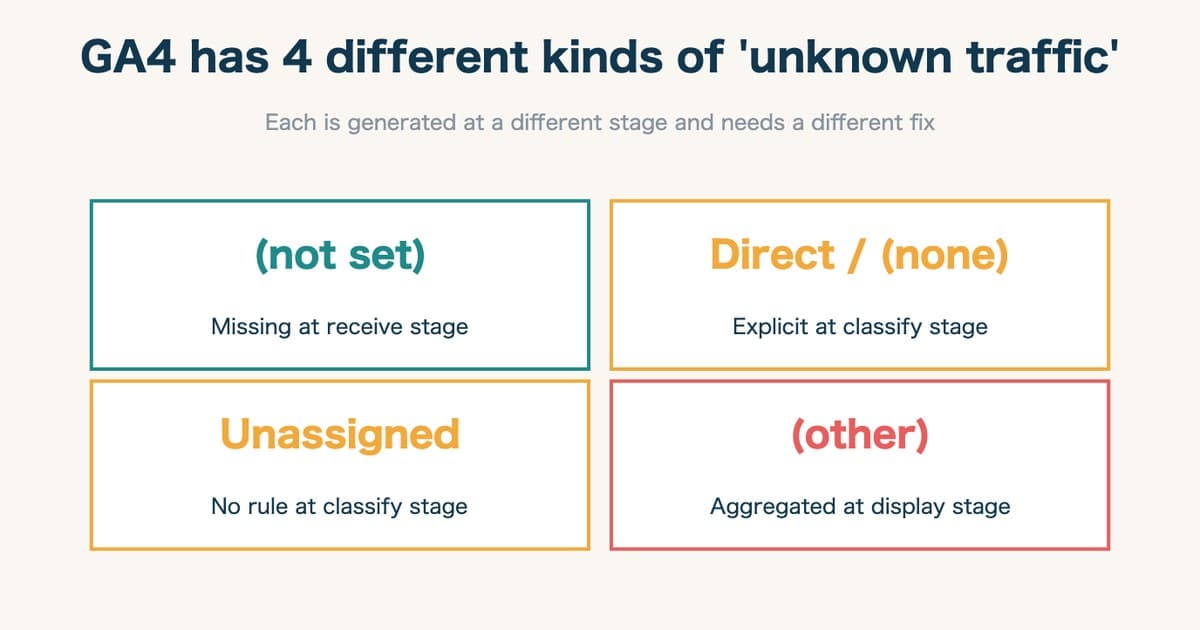 GA4 has 4 different kinds of 'unknown traffic'

Each is generated at a different stage and needs a different fix

(not set)

Missing at receive stage

Direct / (none)

Explicit at classify stage

Unassigned

No rule at classify stage

(other)

Aggregated at display stage